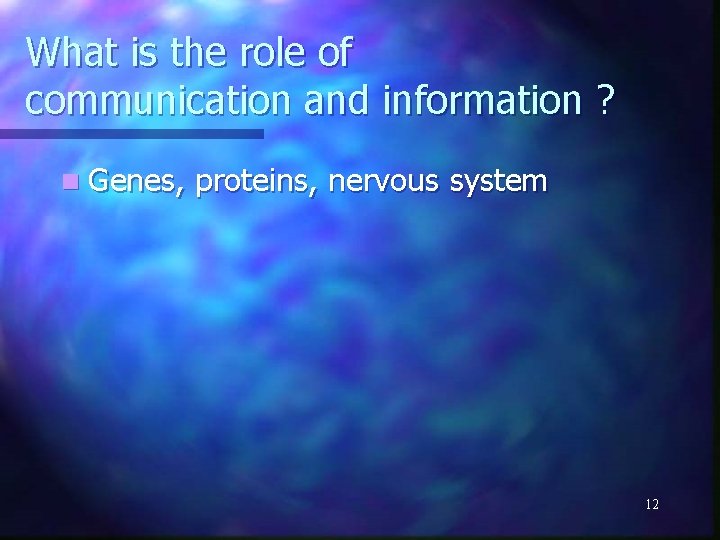 What is the role of communication and information ?

Genes, proteins, nervous system

12